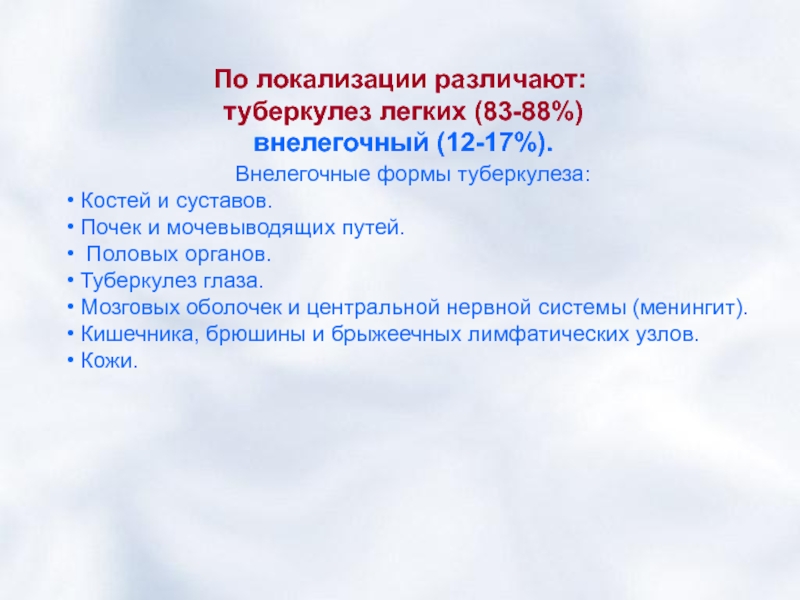 По локализации различают:
туберкулез легких (83-88%)
внелегочный (12-17%).

Внелегочные формы туберкулеза:

• Костей и суставов.
• Почек и мочевыводящих путей.
• Половых органов.
• Туберкулез глаза.
• Мозговых оболочек и центральной нервной системы (менингит).
• Кишечника, брюшины и брыжеечных лимфатических узлов.
• Кожи.